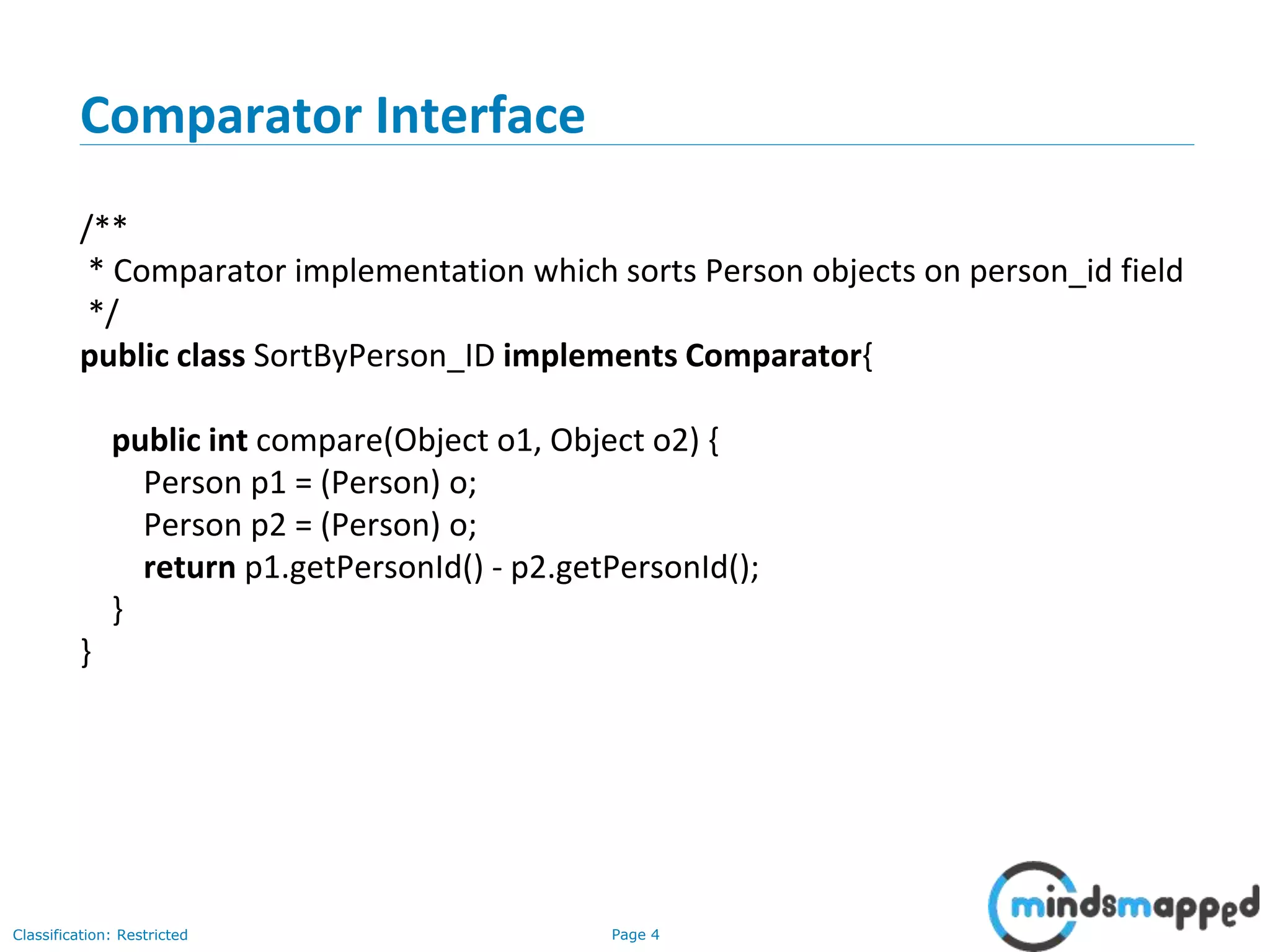 Comparator Interface

/**
 * Comparator implementation which sorts Person objects on person_id field
 */
public class SortByPerson_ID implements Comparator{

    public int compare(Object o1, Object o2) {
        Person p1 = (Person) o;
        Person p2 = (Person) o;
        return p1.getPersonId() - p2.getPersonId();
    }
}

Classification: Restricted

Page 4

mindsmapped